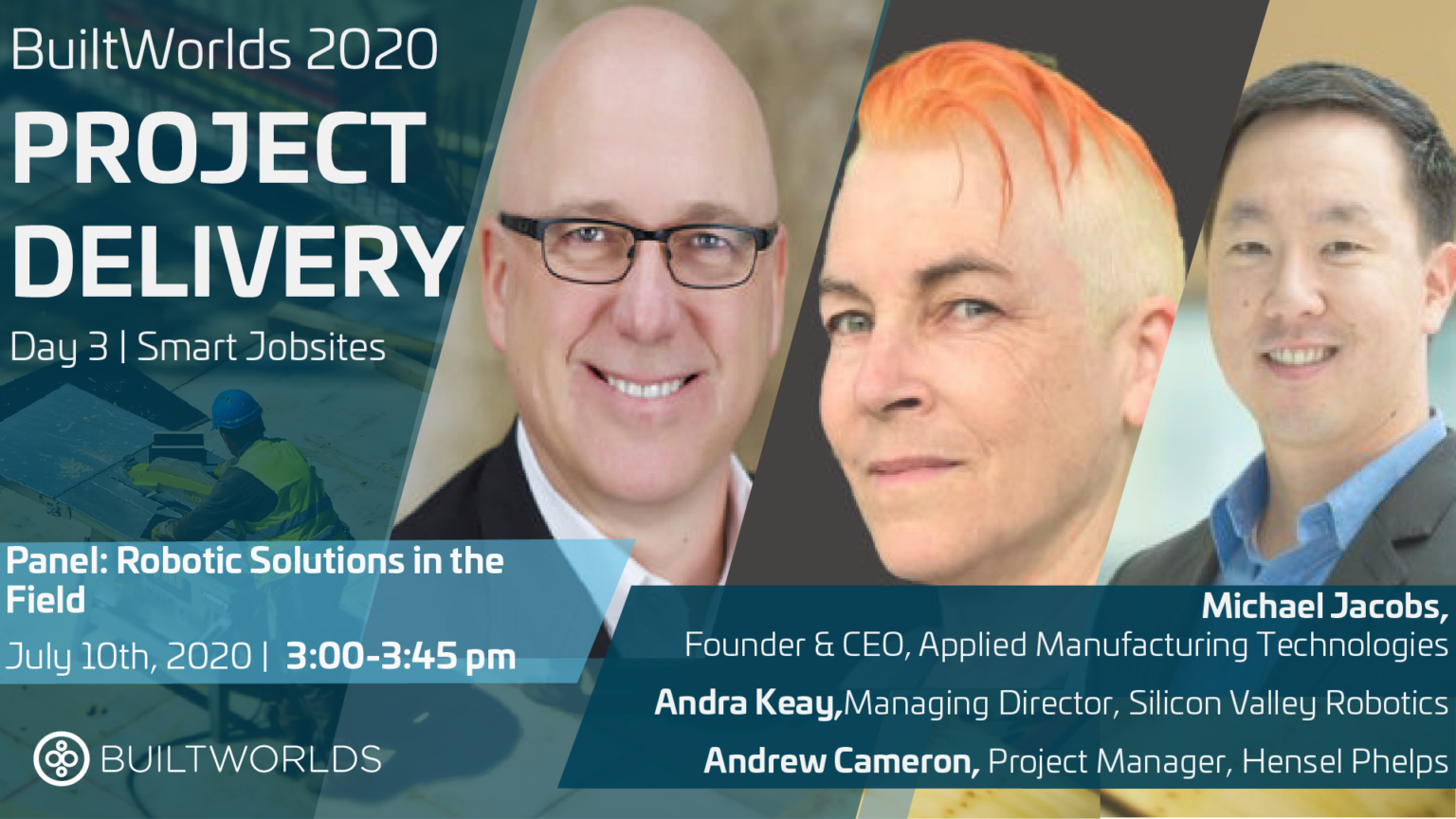 BuiltWorlds 2020

PROJECT DELIVERY

Day 3 | Smart Jobsites

Panel: Robotic Solutions in the Field

July 10th, 2020 | 3:00-3:45 pm

BUILTWORLDS

Michael Jacobs, Founder & CEO, Applied Manufacturing Technologies

Andra Keay,Managing Director, Silicon Valley Robotics

Andrew Cameron, Project Manager, Hensel Phelps